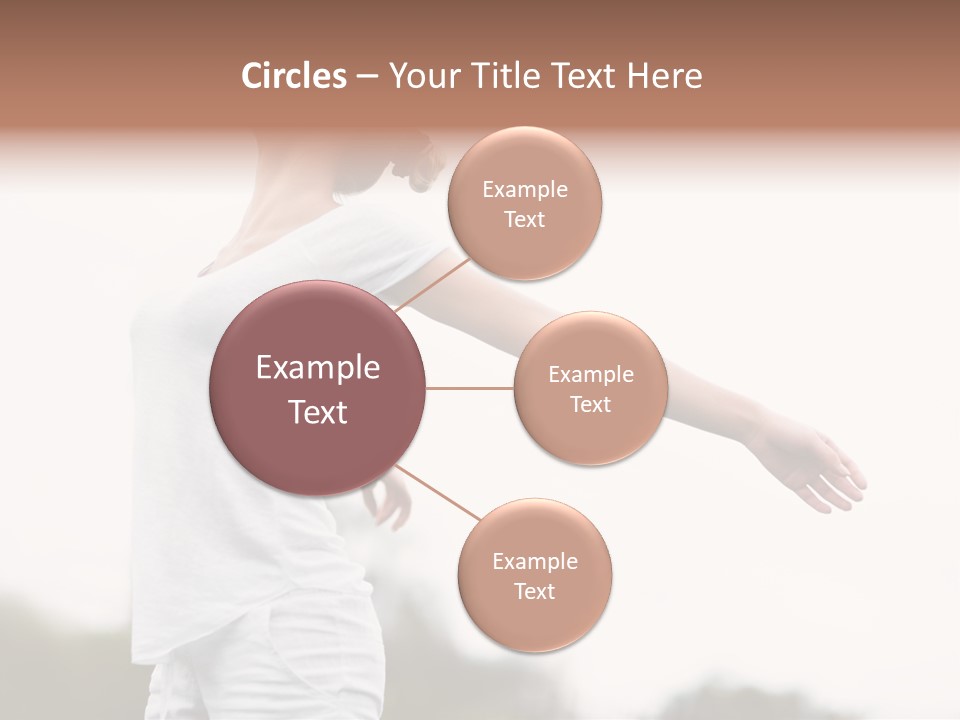 Circles – Your Title Text Here

Example Text

Example Text

Example Text

Example Text